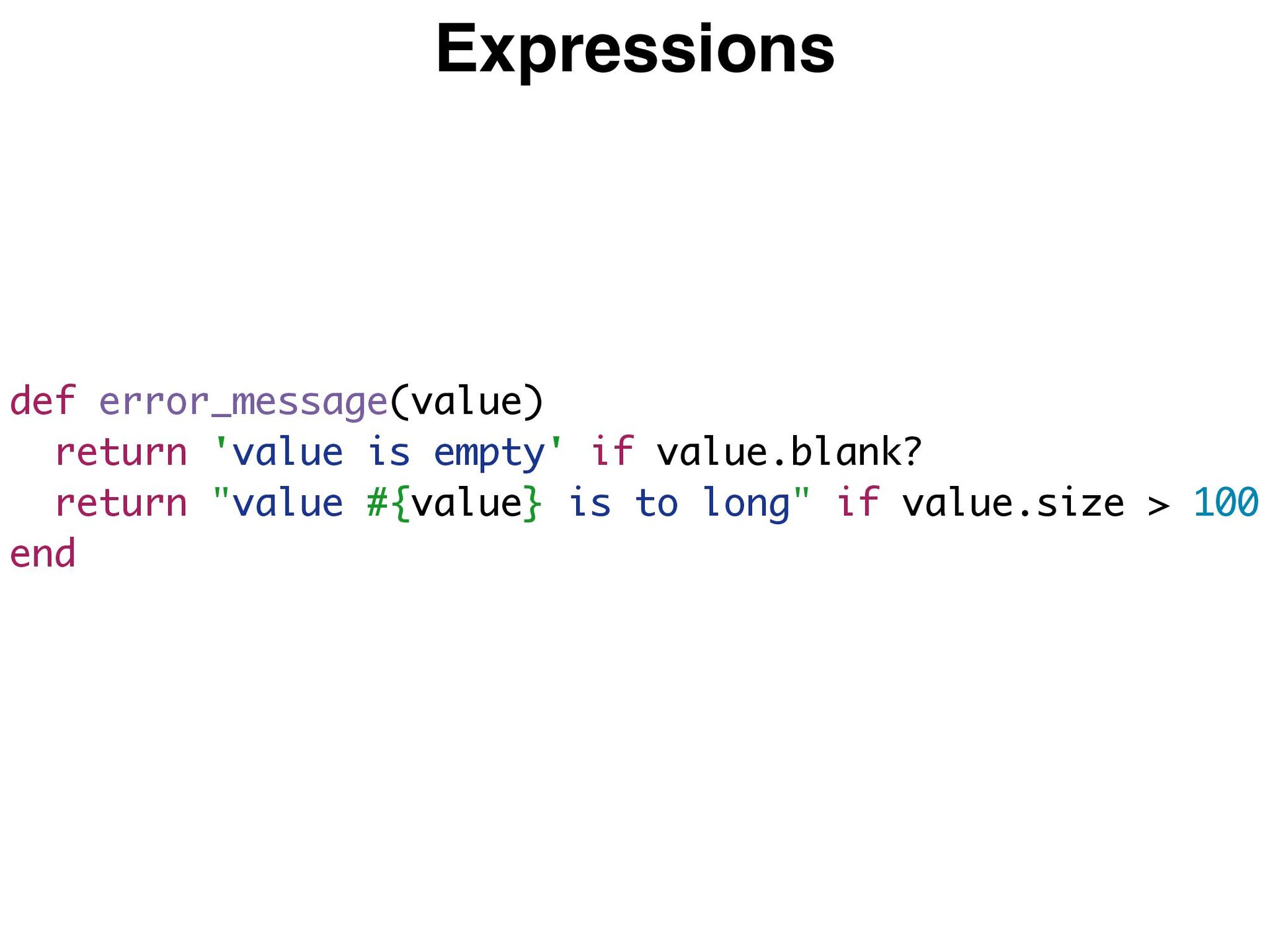 Expressions

def error_message(value)
  return 'value is empty' if value.blank?
  return "value #{value} is to long" if value.size > 100
end